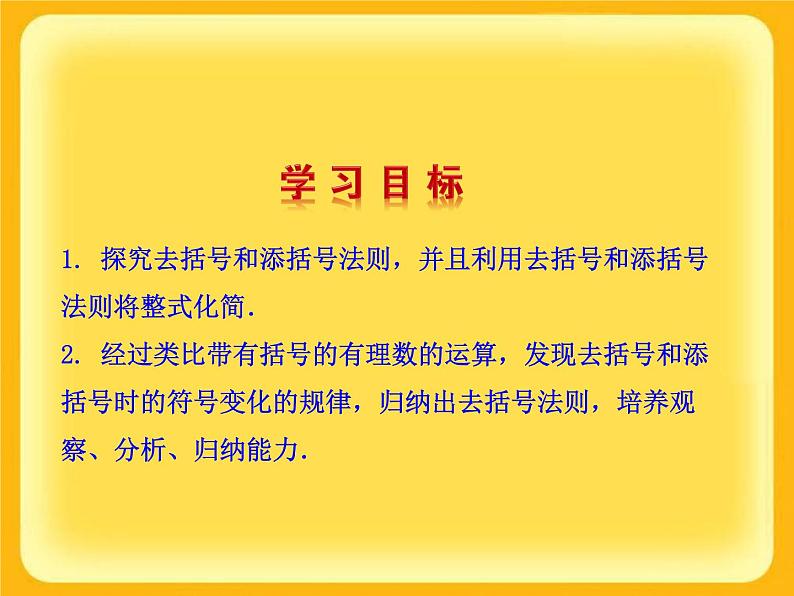 学习目标

1. 探究去括号和添括号法则，并且利用去括号和添括号法则将整式化简.

2. 经过类比带有括号的有理数的运算，发现去括号和添括号时的符号变化的规律，归纳出去括号法则，培养观察、分析、归纳能力.